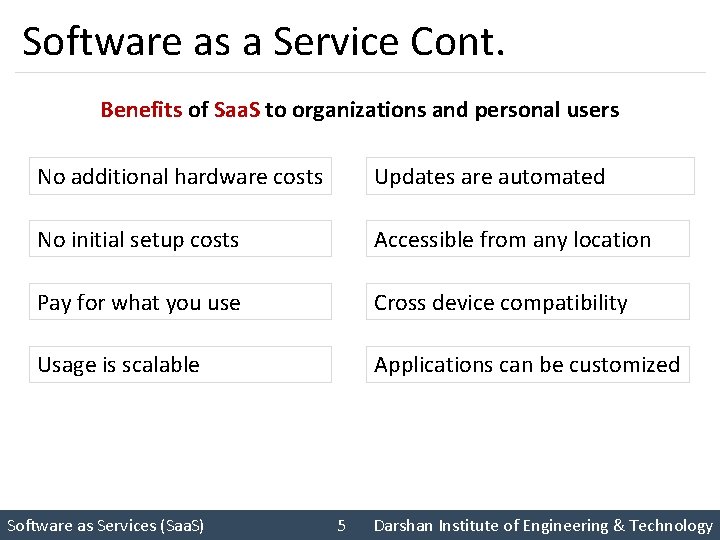 Software as a Service Cont.

Benefits of SaaS to organizations and personal users

No additional hardware costs

No initial setup costs

Pay for what you use

Usage is scalable

Updates are automated

Accessible from any location

Cross device compatibility

Applications can be customized

Software as Services (SaaS) 5 Darshan Institute of Engineering & Technology